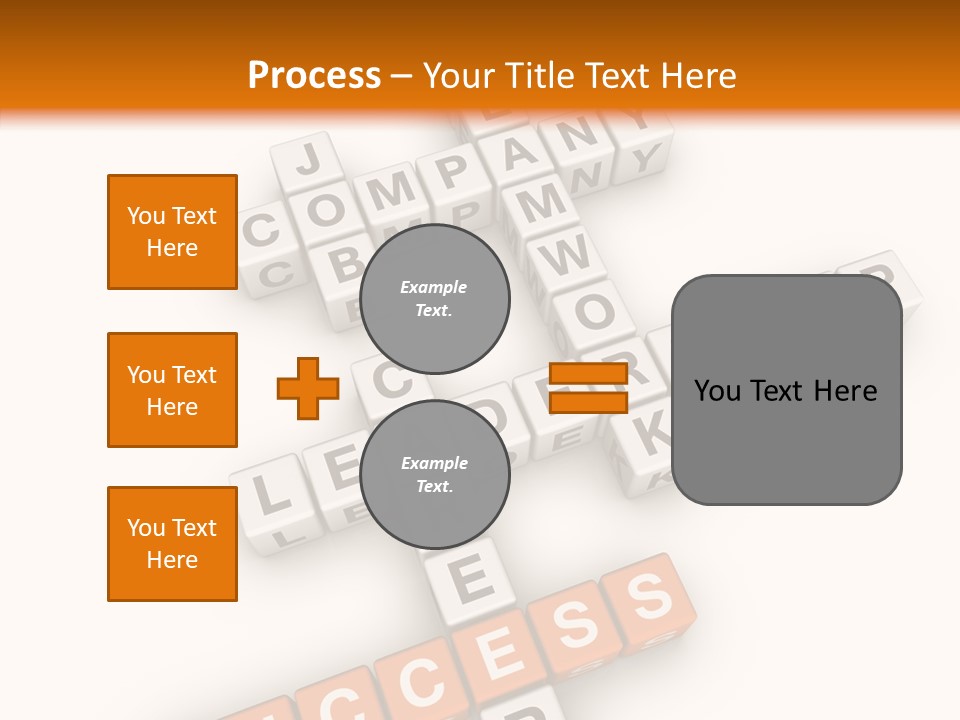 Process – Your Title Text Here

You Text Here

You Text Here

You Text Here

Example Text.

Example Text.

You Text Here